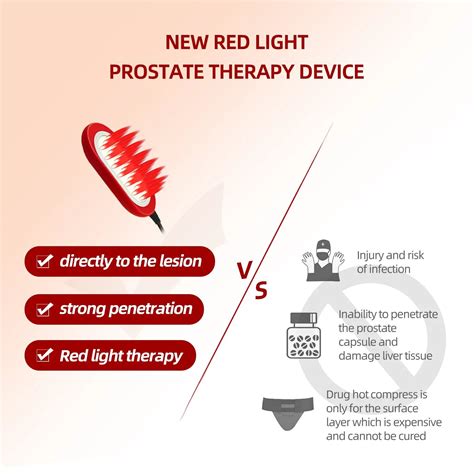 NEW RED LIGHT
PROSTATE THERAPY DEVICE

directly to the lesion

strong penetration

Red light therapy

VS

Injury and risk of infection

Inability to penetrate the prostate capsule and damage liver tissue

Drug hot compress is only for the surface layer which is expensive and cannot be cured